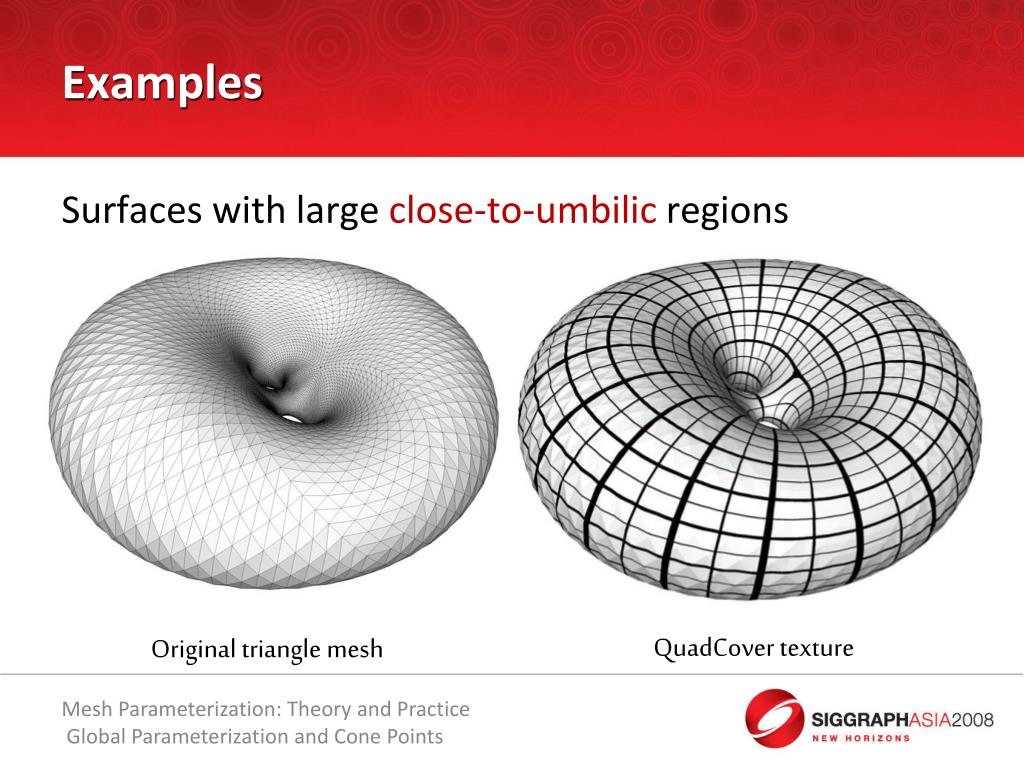 Examples

Surfaces with large close-to-umbilic regions

Original triangle mesh

QuadCover texture

Mesh Parameterization: Theory and Practice
Global Parameterization and Cone Points

SIGGRAPHASIA2008
NEW HORIZONS